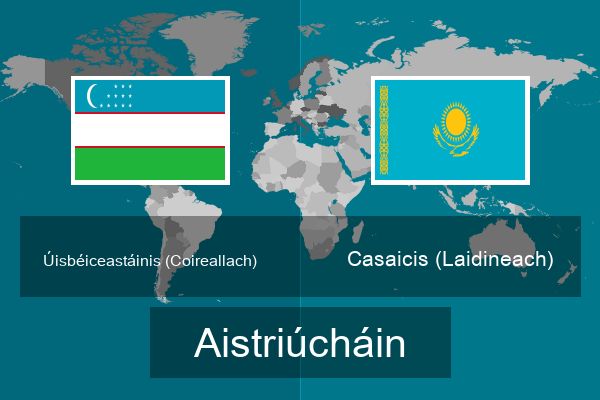 Úisbéiceastáinis (Coireallach)

Casaicis (Laidineach)

Aistriúcháin